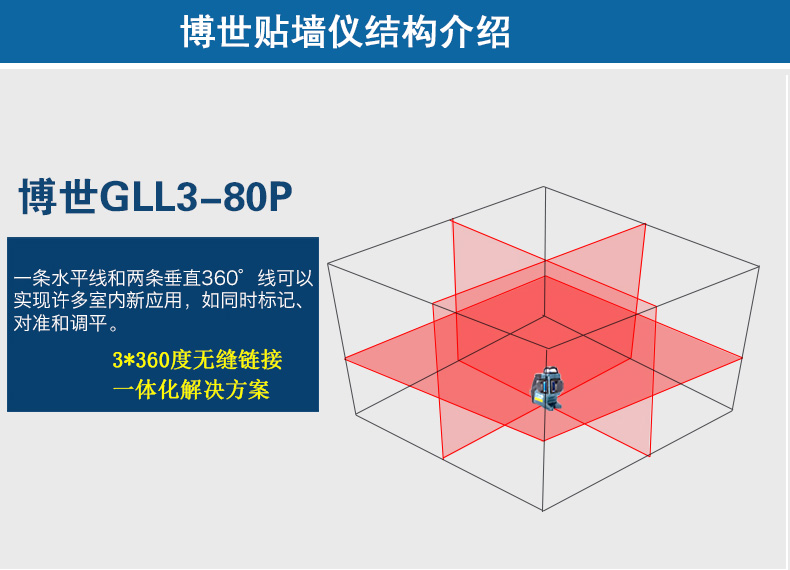 博世贴墙仪结构介绍

博世GLL3-80P

一条水平线和两条垂直360°线可以实现许多室内新应用，如同时标记、对准和调平。

3*360度无缝链接
一体化解决方案